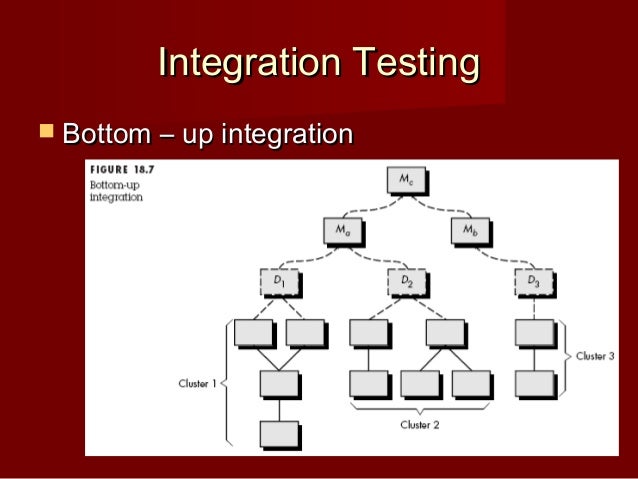 Integration Testing

Bottom – up integration

FIGURE 18.7
Bottom-up integration

$M_c$

$M_a$

$M_b$

$D_1$

$D_2$

$D_3$

Cluster 1

Cluster 2

Cluster 3